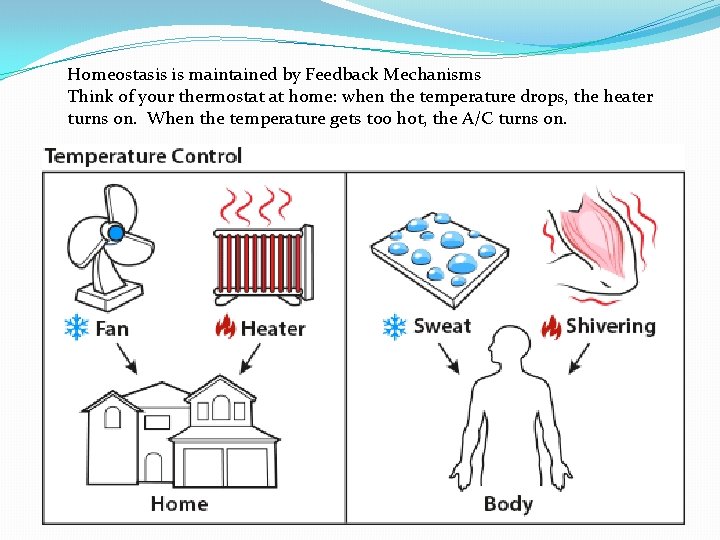 Homeostasis is maintained by Feedback Mechanisms
Think of your thermostat at home: when the temperature drops, the heater turns on. When the temperature gets too hot, the A/C turns on.

Temperature Control

Fan

Heater

Home

Sweat

Shivering

Body